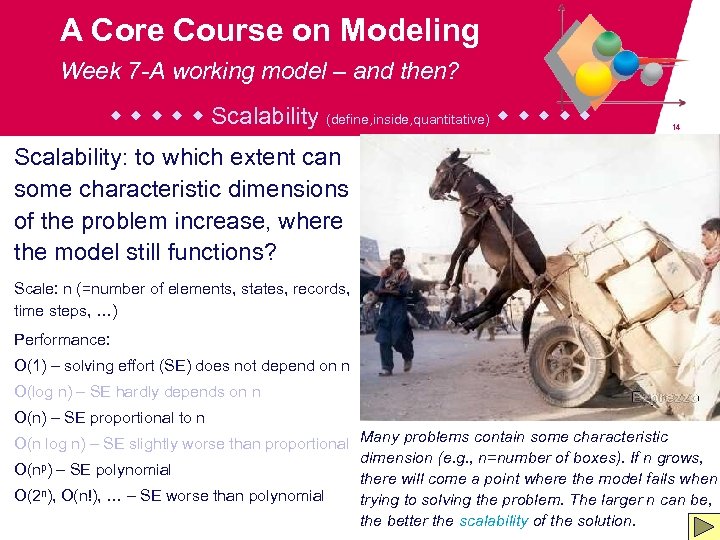 A Core Course on Modeling

Week 7-A working model – and then?

◆ ◆ ◆ ◆ ◆ Scalability (define,inside,quantitative) ◆ ◆ ◆ ◆ ◆

14

Scalability: to which extent can some characteristic dimensions of the problem increase, where the model still functions?

Scale: n (=number of elements, states, records, time steps, ...)

Performance:

O(1) – solving effort (SE) does not depend on n

O(log n) – SE hardly depends on n

O(n) – SE proportional to n

O(n log n) – SE slightly worse than proportional

O($n^p$) – SE polynomial

O($2^n$), O(n!), ... – SE worse than polynomial

Espresso

Many problems contain some characteristic dimension (e.g., n=number of boxes). If n grows, there will come a point where the model fails when trying to solving the problem. The larger n can be, the better the scalability of the solution.